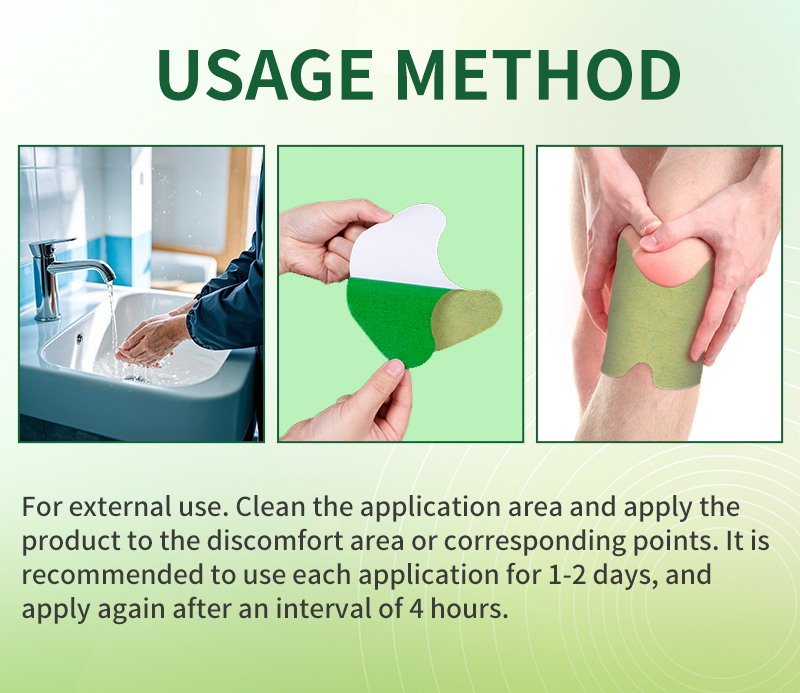 USAGE METHOD

For external use. Clean the application area and apply the product to the discomfort area or corresponding points. It is recommended to use each application for 1-2 days, and apply again after an interval of 4 hours.